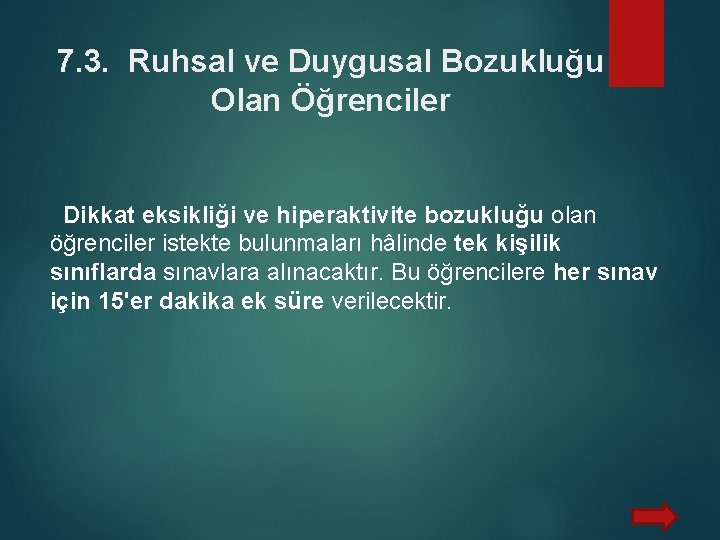 7.3. Ruhsal ve Duygusal Bozukluğu Olan Öğrenciler

Dikkat eksikliği ve hiperaktivite bozukluğu olan öğrenciler istekte bulunmaları hâlinde tek kişilik sınıflarda sınavlara alınacaktır. Bu öğrencilere her sınav için 15'er dakika ek süre verilecektir.